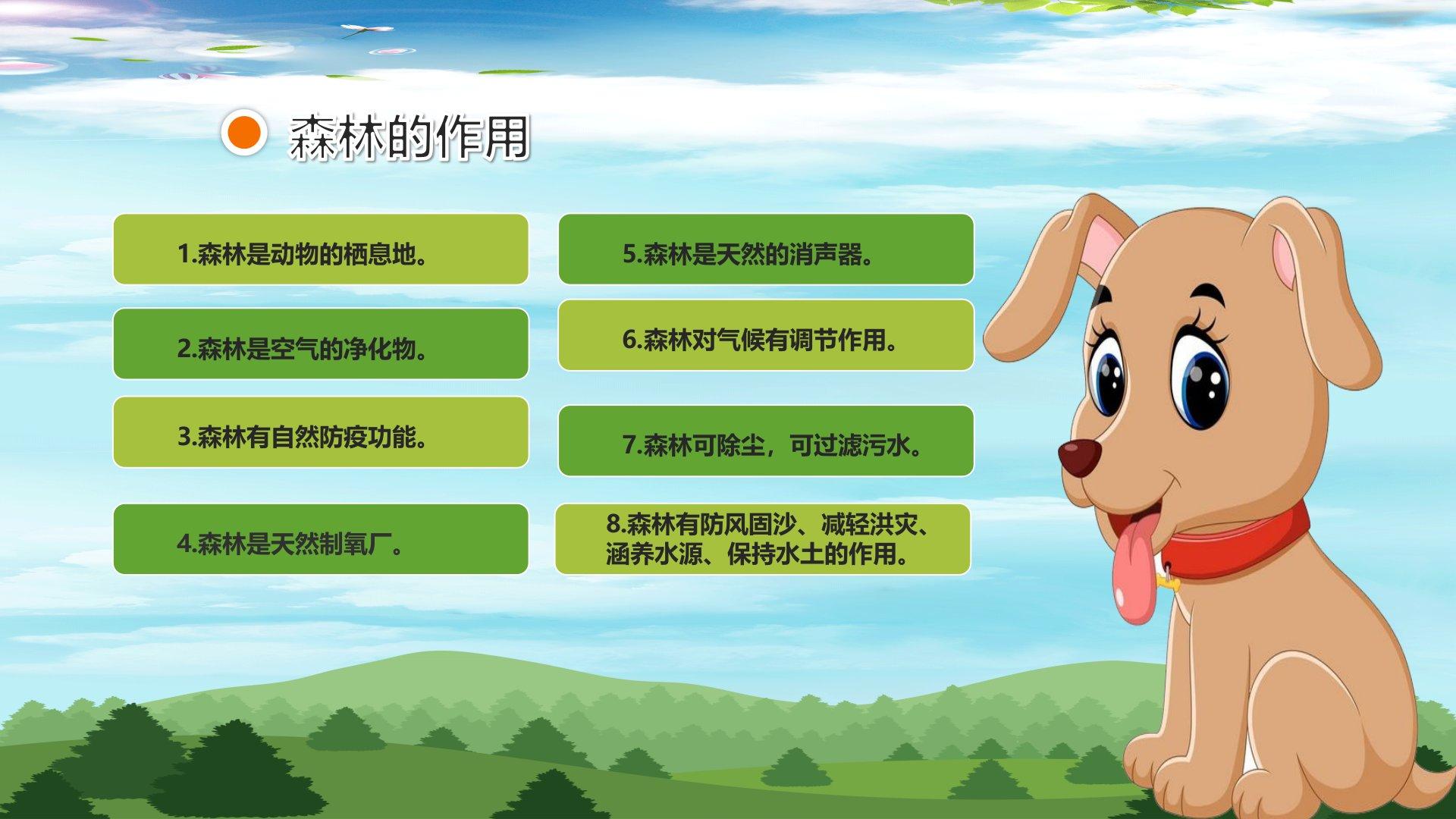 森林的作用

1.森林是动物的栖息地。

2.森林是空气的净化物。

3.森林有自然防疫功能。

4.森林是天然制氧厂。

5.森林是天然的消声器。

6.森林对气候有调节作用。

7.森林可除尘，可过滤污水。

8.森林有防风固沙、减轻洪灾、涵养水源、保持水土的作用。